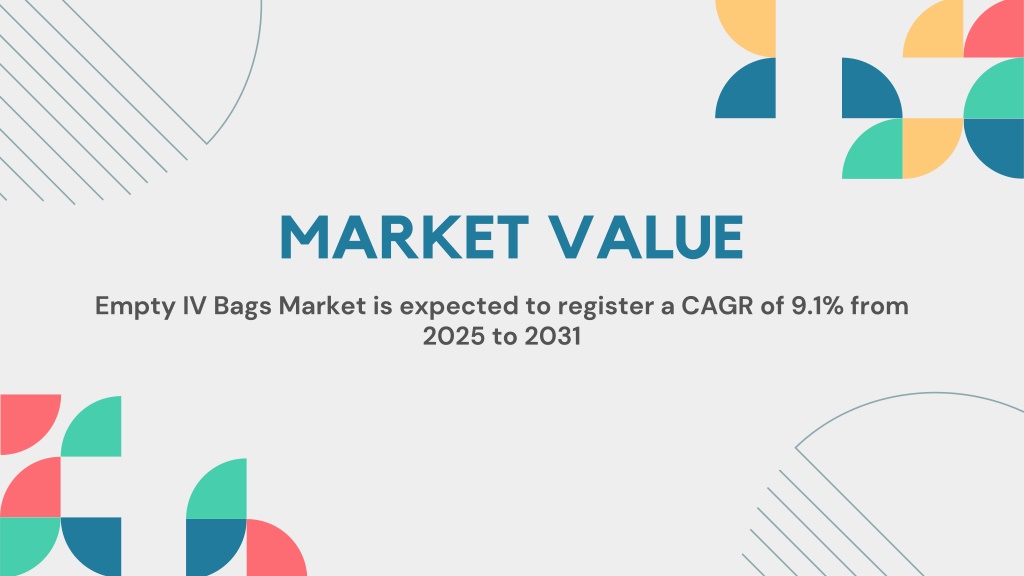 MARKET VALUE

Empty IV Bags Market is expected to register a CAGR of 9.1% from 2025 to 2031